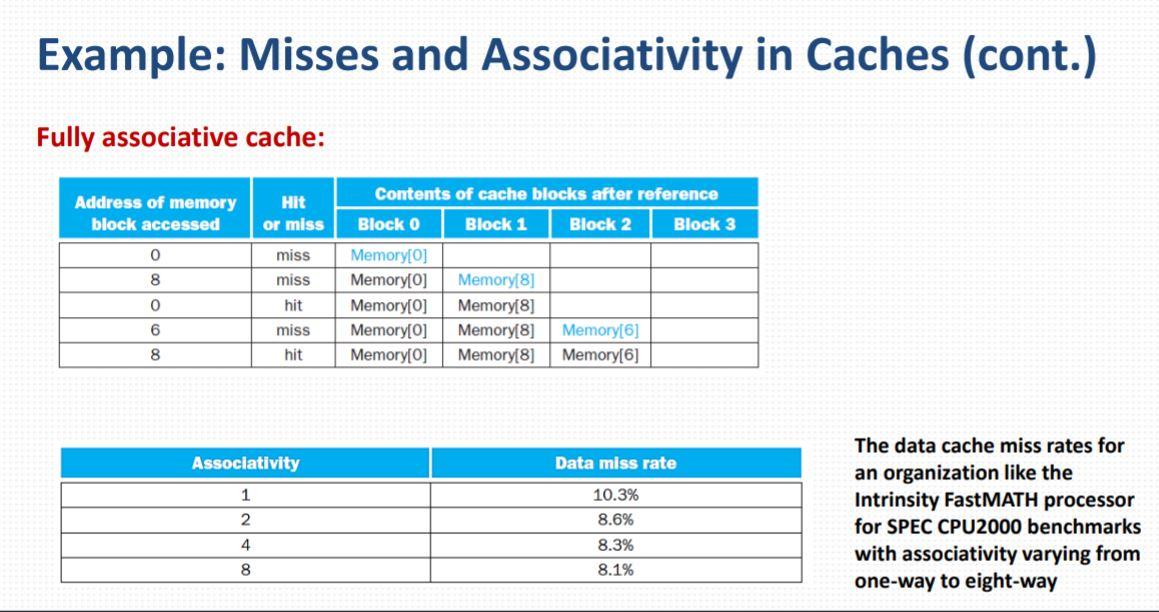 Example: Misses and Associativity in Caches (cont.)

Fully associative cache:

| Address of memory block accessed | Hit or miss | Contents of cache blocks after reference: Block 0 | Block 1 | Block 2 | Block 3 |
|---|---|---|---|---|---|
| 0 | miss | Memory[0] | | | |
| 8 | miss | Memory[0] | Memory[8] | | |
| 0 | hit | Memory[0] | Memory[8] | | |
| 6 | miss | Memory[0] | Memory[8] | Memory[6] | |
| 8 | hit | Memory[0] | Memory[8] | Memory[6] | |

| Associativity | Data miss rate |
|---|---|
| 1 | 10.3% |
| 2 | 8.6% |
| 4 | 8.3% |
| 8 | 8.1% |

The data cache miss rates for an organization like the Intrinsity FastMATH processor for SPEC CPU2000 benchmarks with associativity varying from one-way to eight-way